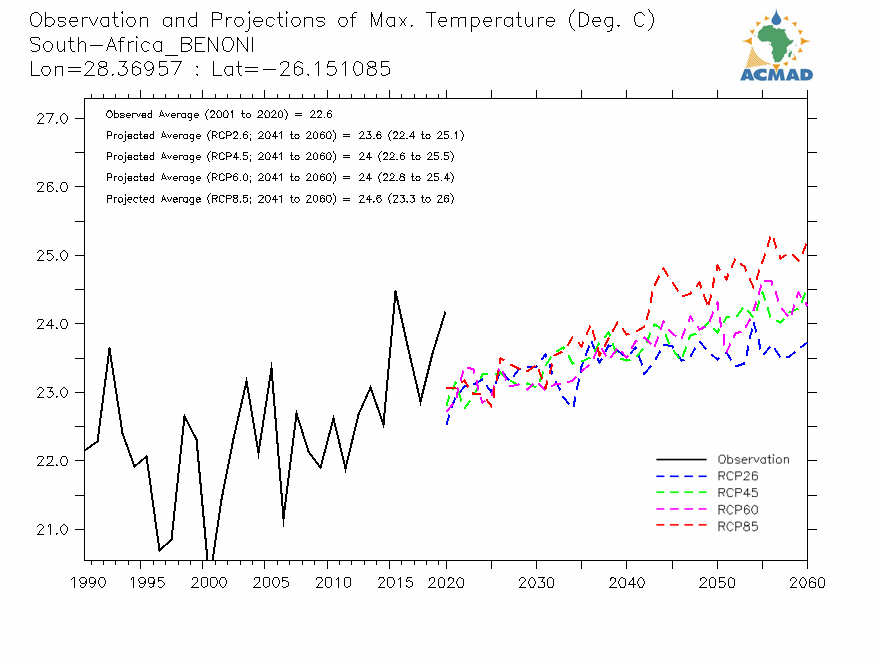 Observation and Projections of Max. Temperature (Deg. C)
South-Africa_BENONI
Lon=28.36957 : Lat=-26.151085

ACMAD

Observed Average (2001 to 2020) = 22.6
Projected Average (RCP2.6; 2041 to 2060) = 23.6 (22.4 to 25.1)
Projected Average (RCP4.5; 2041 to 2060) = 24 (22.6 to 25.5)
Projected Average (RCP6.0; 2041 to 2060) = 24 (22.8 to 25.4)
Projected Average (RCP8.5; 2041 to 2060) = 24.6 (23.3 to 26)

27.0
26.0
25.0
24.0
23.0
22.0
21.0

Observation
RCP26
RCP45
RCP60
RCP85

1990 1995 2000 2005 2010 2015 2020 2030 2040 2050 2060